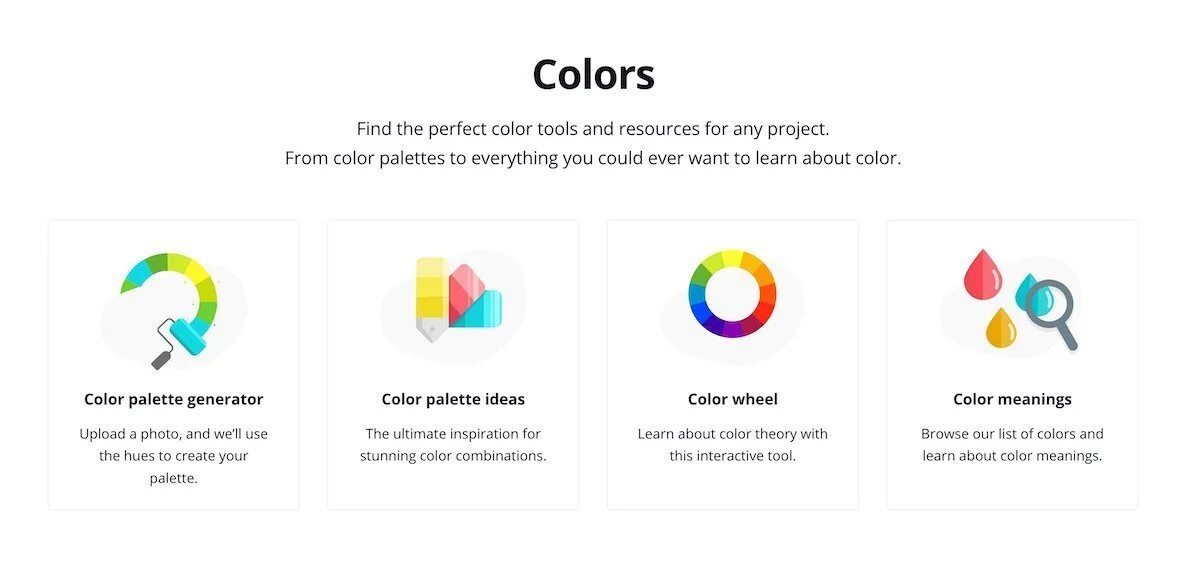 Colors

Find the perfect color tools and resources for any project.
From color palettes to everything you could ever want to learn about color.

Color palette generator

Upload a photo, and we'll use the hues to create your palette.

Color palette ideas

The ultimate inspiration for stunning color combinations.

Color wheel

Learn about color theory with this interactive tool.

Color meanings

Browse our list of colors and learn about color meanings.